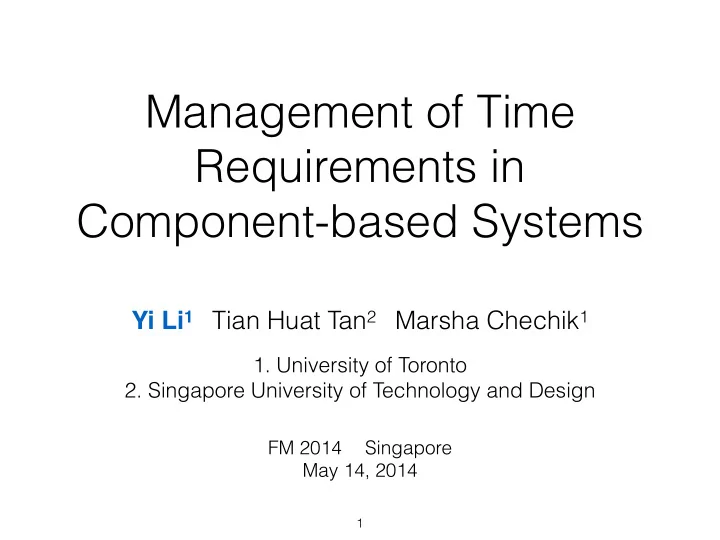 Management of Time Requirements in Component-based Systems

Yi Li$^1$ Tian Huat Tan$^2$ Marsha Chechik$^1$

1. University of Toronto
2. Singapore University of Technology and Design

FM 2014 Singapore
May 14, 2014

1